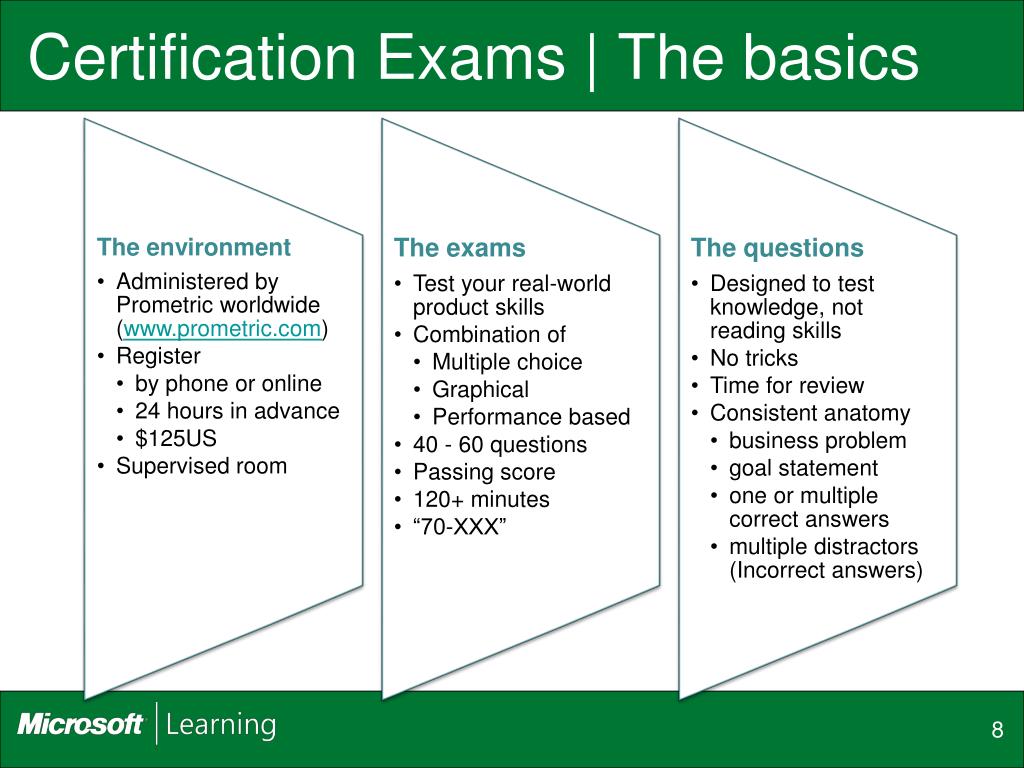 Certification Exams | The basics

The environment
• Administered by Prometric worldwide (www.prometric.com)
• Register
  • by phone or online
  • 24 hours in advance
  • $125US
• Supervised room

The exams
• Test your real-world product skills
• Combination of
  • Multiple choice
  • Graphical
  • Performance based
• 40 - 60 questions
• Passing score
• 120+ minutes
• “70-XXX”

The questions
• Designed to test knowledge, not reading skills
• No tricks
• Time for review
• Consistent anatomy
  • business problem
  • goal statement
  • one or multiple correct answers
  • multiple distractors (Incorrect answers)

Microsoft | Learning

8